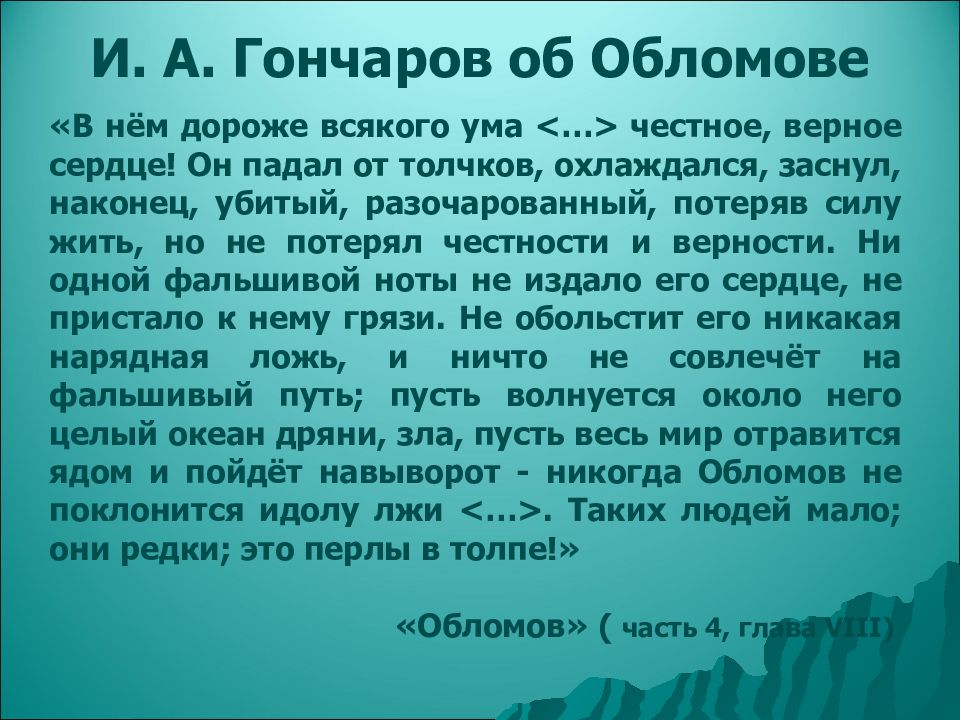 И. А. Гончаров об Обломове

«В нём дороже всякого ума <…> честное, верное сердце! Он падал от толчков, охлаждался, заснул, наконец, убитый, разочарованный, потеряв силу жить, но не потерял честности и верности. Ни одной фальшивой ноты не издало его сердце, не пристало к нему грязи. Не обольстит его никакая нарядная ложь, и ничто не совлечёт на фальшивый путь; пусть волнуется около него целый океан дряни, зла, пусть весь мир отравится ядом и пойдёт навыворот - никогда Обломов не поклонится идолу лжи <…>. Таких людей мало; они редки; это перлы в толпе!»

«Обломов» ( часть 4, глава VIII)